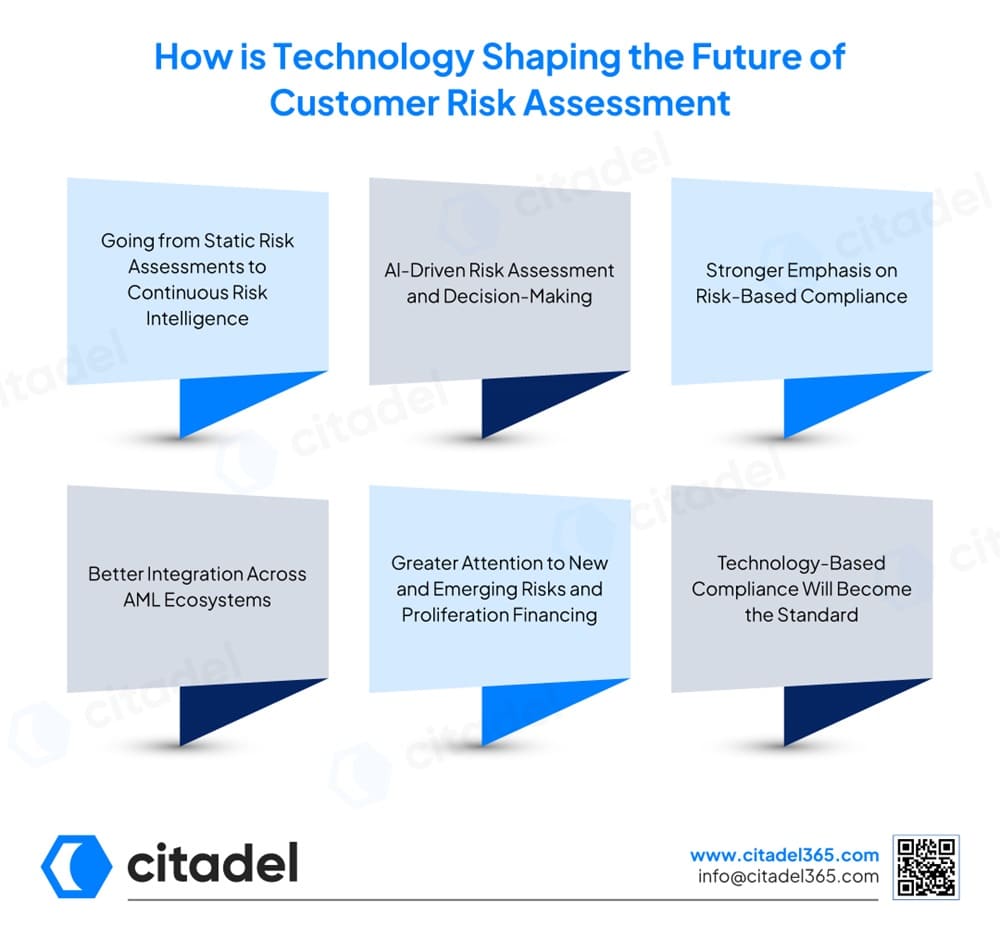 How is Technology Shaping the Future of Customer Risk Assessment

Going from Static Risk Assessments to Continuous Risk Intelligence

AI-Driven Risk Assessment and Decision-Making

Stronger Emphasis on Risk-Based Compliance

Better Integration Across AML Ecosystems

Greater Attention to New and Emerging Risks and Proliferation Financing

Technology-Based Compliance Will Become the Standard

citadel

www.citadel365.com
info@citadel365.com